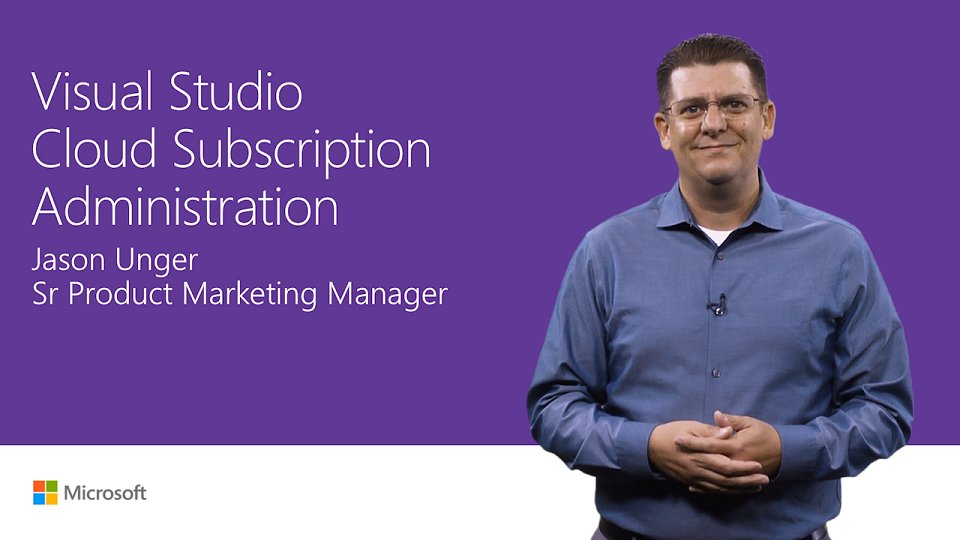 Visual Studio
Cloud Subscription
Administration

Jason Unger
Sr Product Marketing Manager

Microsoft